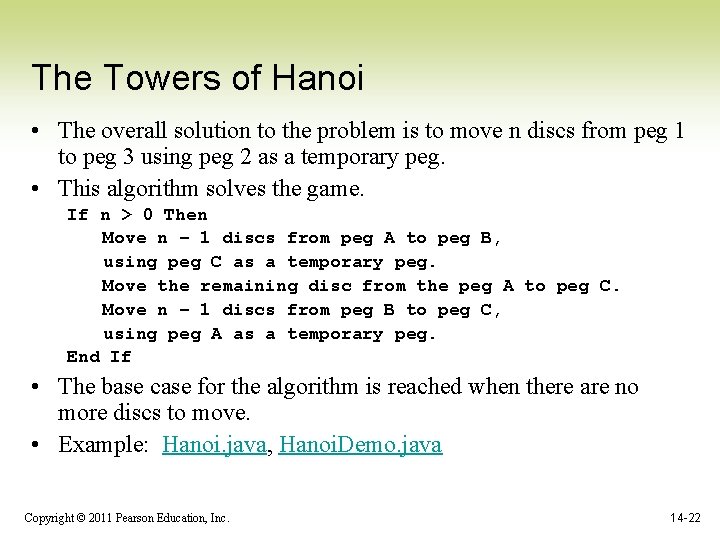 The Towers of Hanoi

• The overall solution to the problem is to move n discs from peg 1 to peg 3 using peg 2 as a temporary peg.

• This algorithm solves the game.

If n > 0 Then
Move n – 1 discs from peg A to peg B,
using peg C as a temporary peg.
Move the remaining disc from the peg A to peg C.
Move n – 1 discs from peg B to peg C,
using peg A as a temporary peg.
End If

• The base case for the algorithm is reached when there are no more discs to move.

• Example: Hanoi.java, HanoiDemo.java

Copyright © 2011 Pearson Education, Inc.

14-22